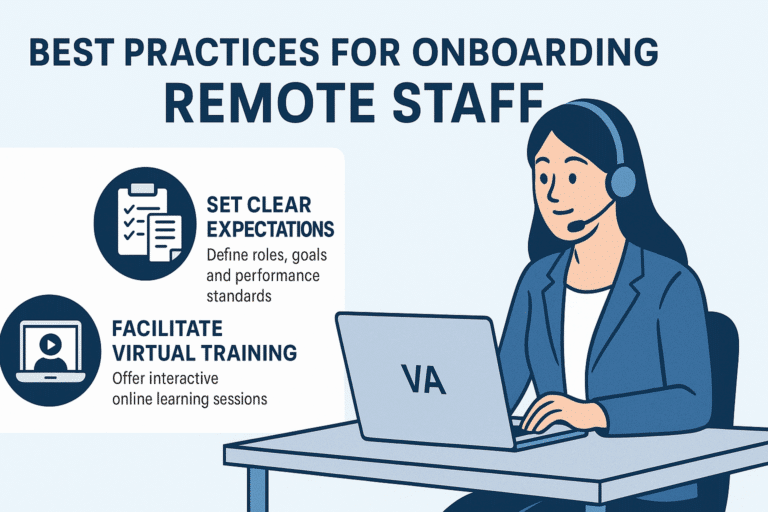 BEST PRACTICES FOR ONBOARDING
REMOTE STAFF

SET CLEAR EXPECTATIONS
Define roles, goals and performance standards

FACILITATE VIRTUAL TRAINING
Offer interactive online learning sessions

VA